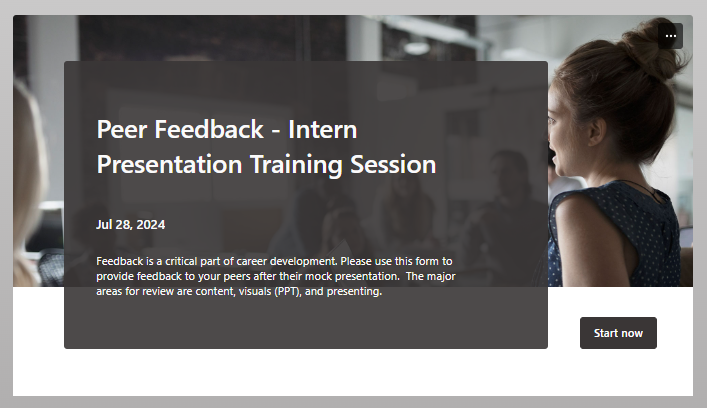 ...

Peer Feedback - Intern Presentation Training Session

Jul 28, 2024

Feedback is a critical part of career development. Please use this form to provide feedback to your peers after their mock presentation. The major areas for review are content, visuals (PPT), and presenting.

Start now